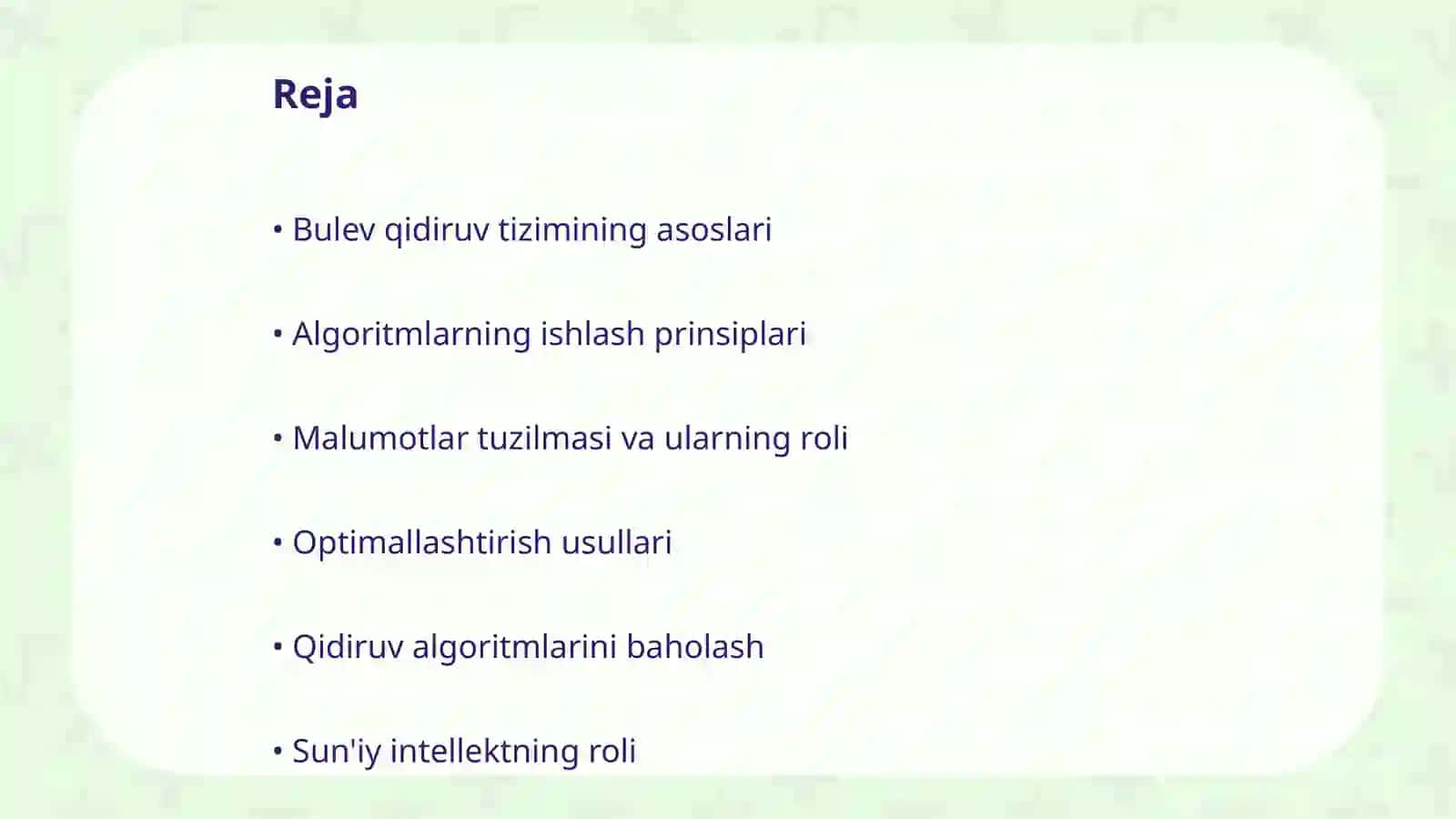 Reja

• Bulev qidiruv tizimining asoslari

• Algoritmlarning ishlash prinsiplari

• Malumotlar tuzilmasi va ularning roli

• Optimallashtirish usullari

• Qidiruv algoritmlarini baholash

• Sun'iy intellektning roli